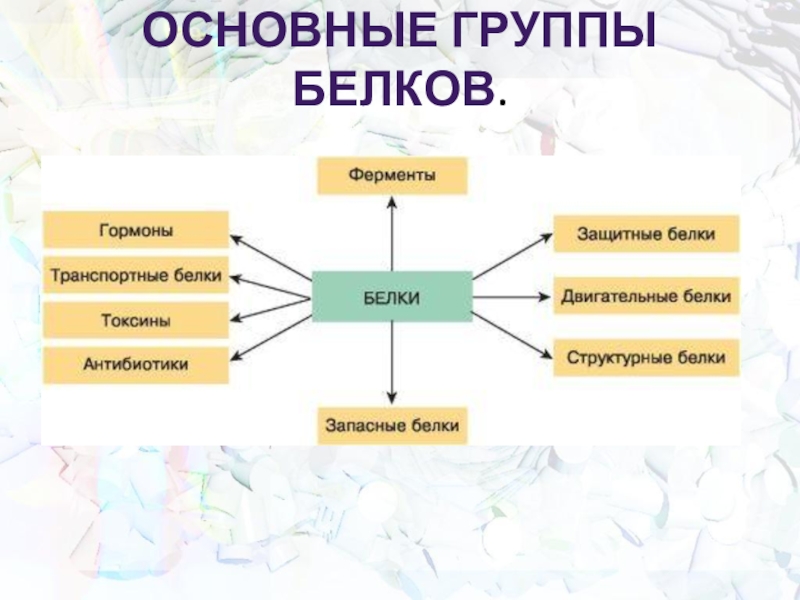 ОСНОВНЫЕ ГРУППЫ БЕЛКОВ.

Ферменты

Гормоны

Транспортные белки

Токсины

Антибиотики

БЕЛКИ

Защитные белки

Двигательные белки

Структурные белки

Запасные белки